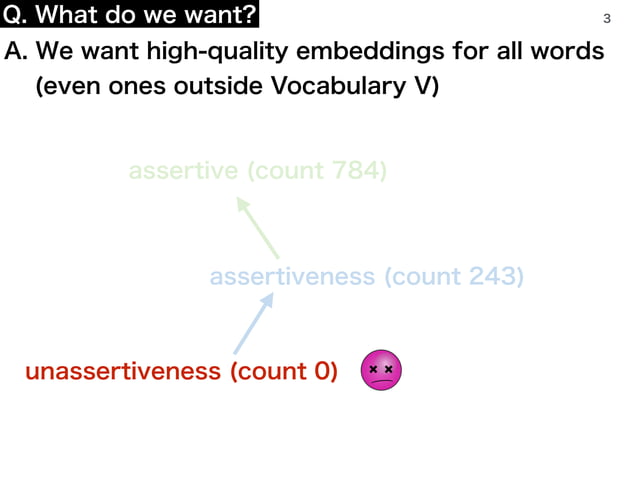 Q. What do we want?

3

A. We want high-quality embeddings for all words (even ones outside Vocabulary V)

assertive (count 784)

assertiveness (count 243)

unassertiveness (count 0)